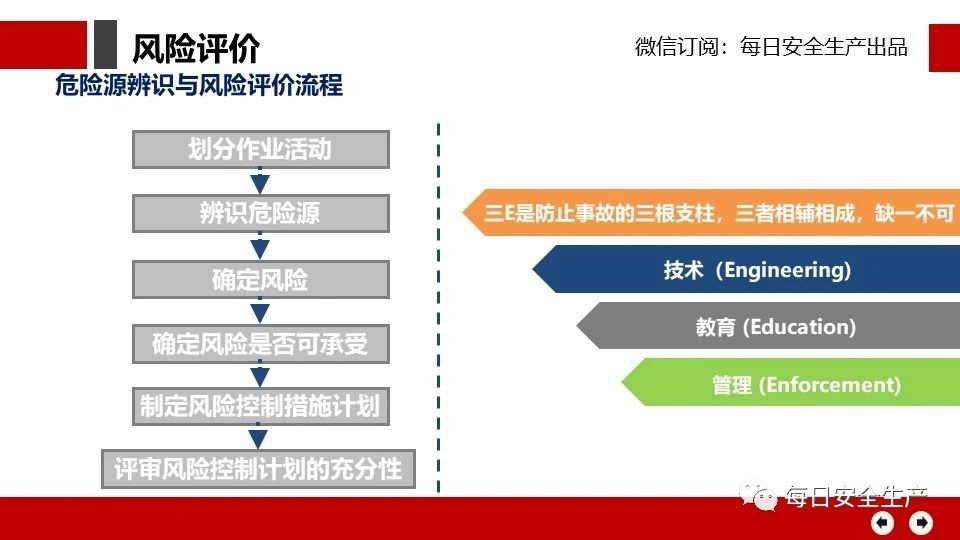 风险评价

微信订阅：每日安全生产出品

危险源辨识与风险评价流程

划分作业活动

辨识危险源

确定风险

确定风险是否可承受

制定风险控制措施计划

评审风险控制计划的充分性

三E是防止事故的三根支柱，三者相辅相成，缺一不可

技术（Engineering)

教育 (Education)

管理 (Enforcement)

每日安全生产